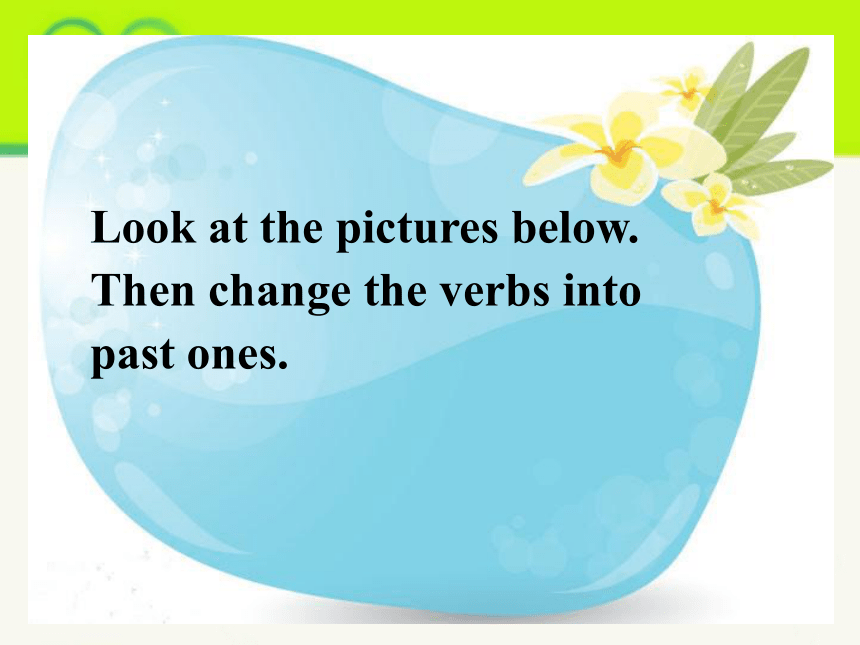 Look at the pictures below. Then change the verbs into past ones.